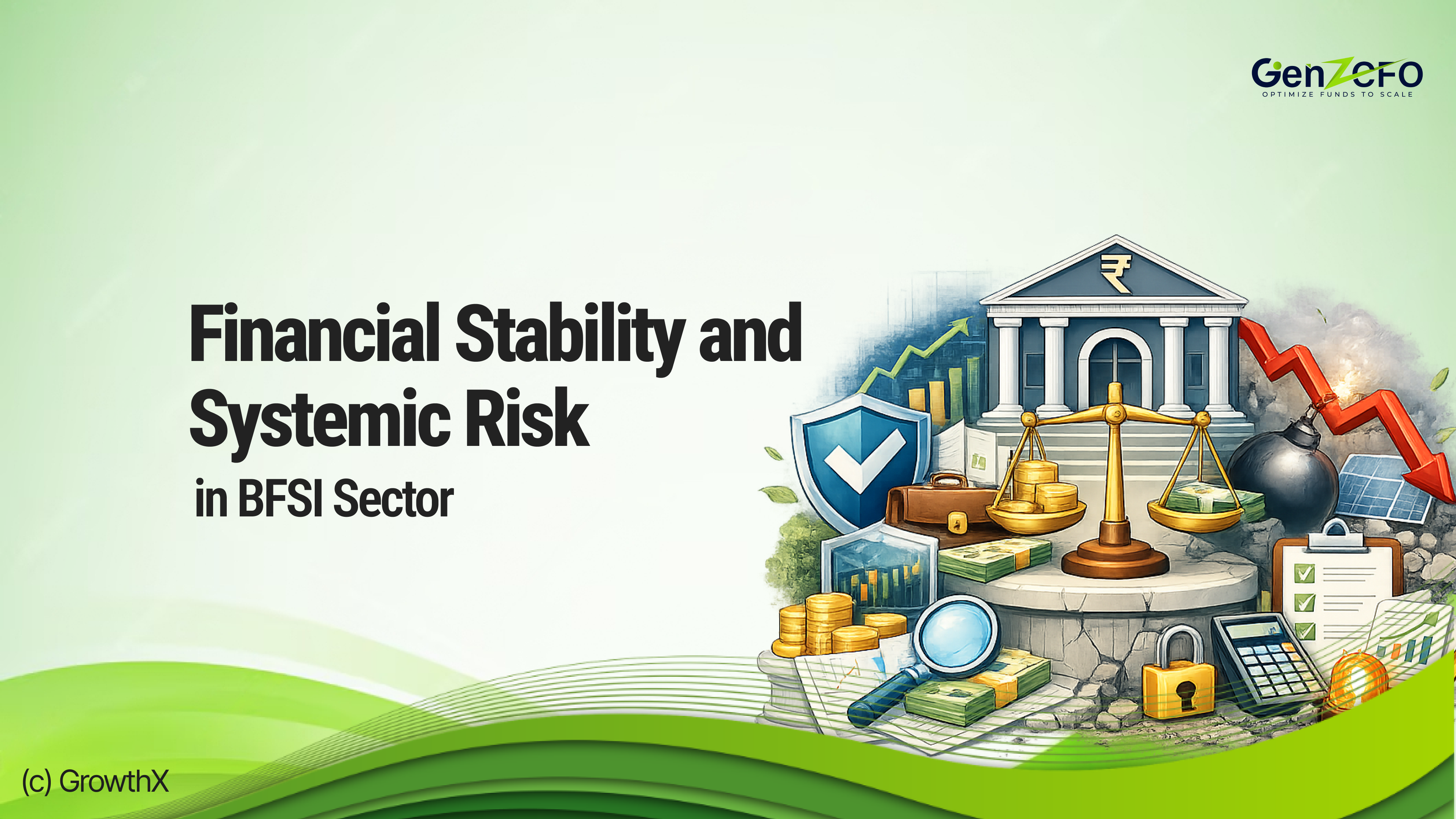 GenZCFO
OPTIMIZE FUNDS TO SCALE

Financial Stability and Systemic Risk
in BFSI Sector

₹

(c) GrowthX